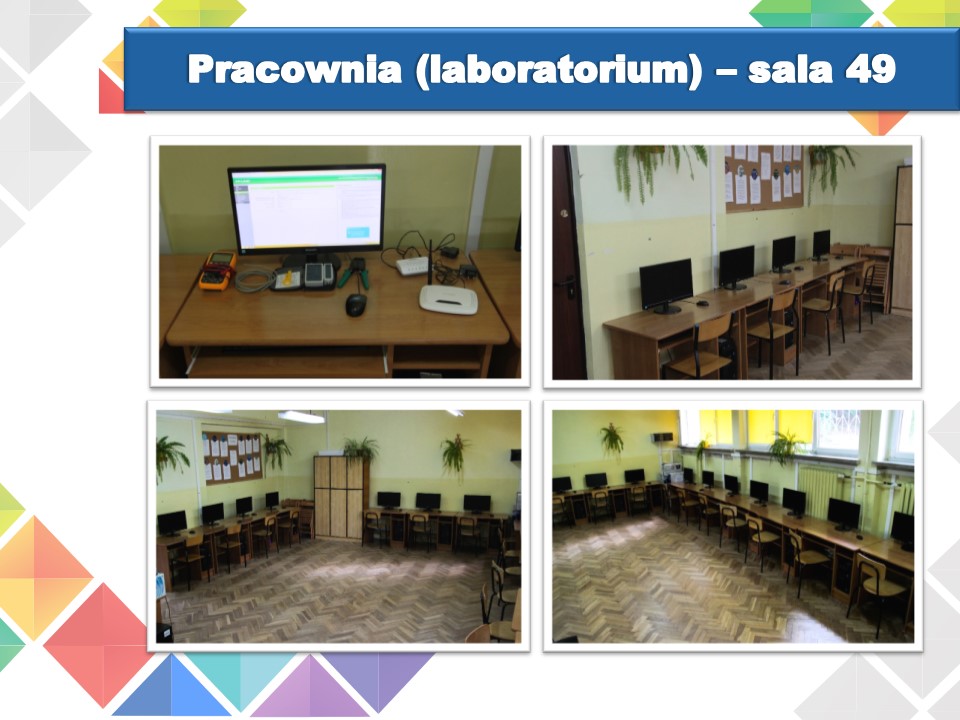 Pracownia (laboratorium) – sala 49